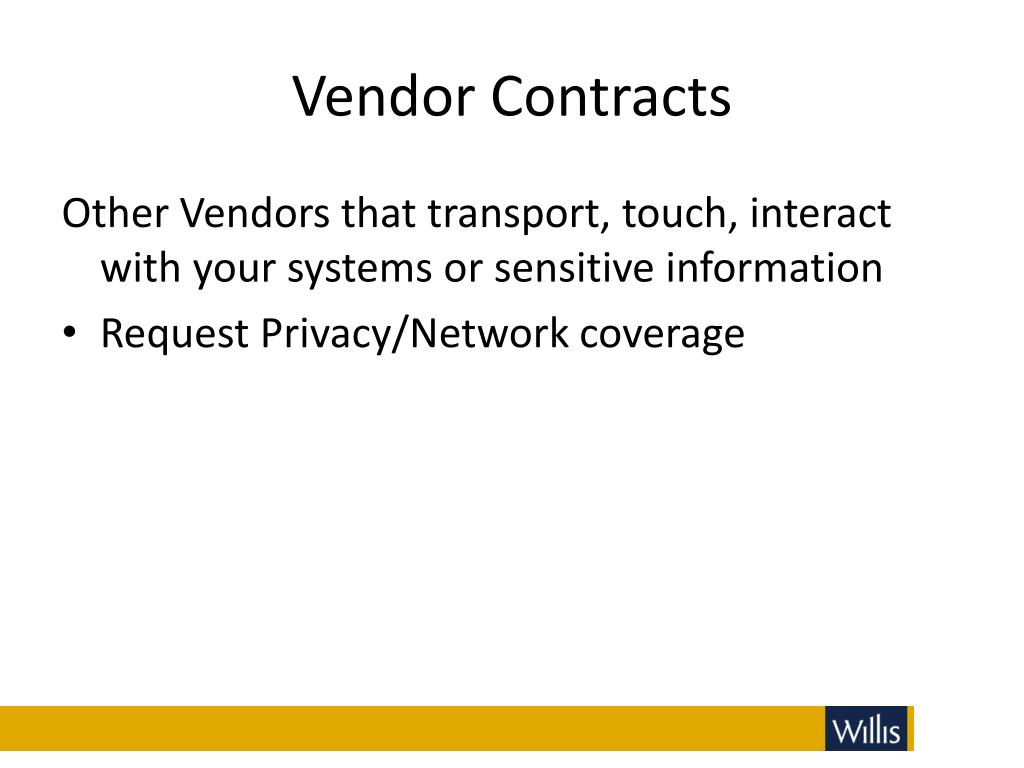 Vendor Contracts

Other Vendors that transport, touch, interact with your systems or sensitive information

• Request Privacy/Network coverage

Willis